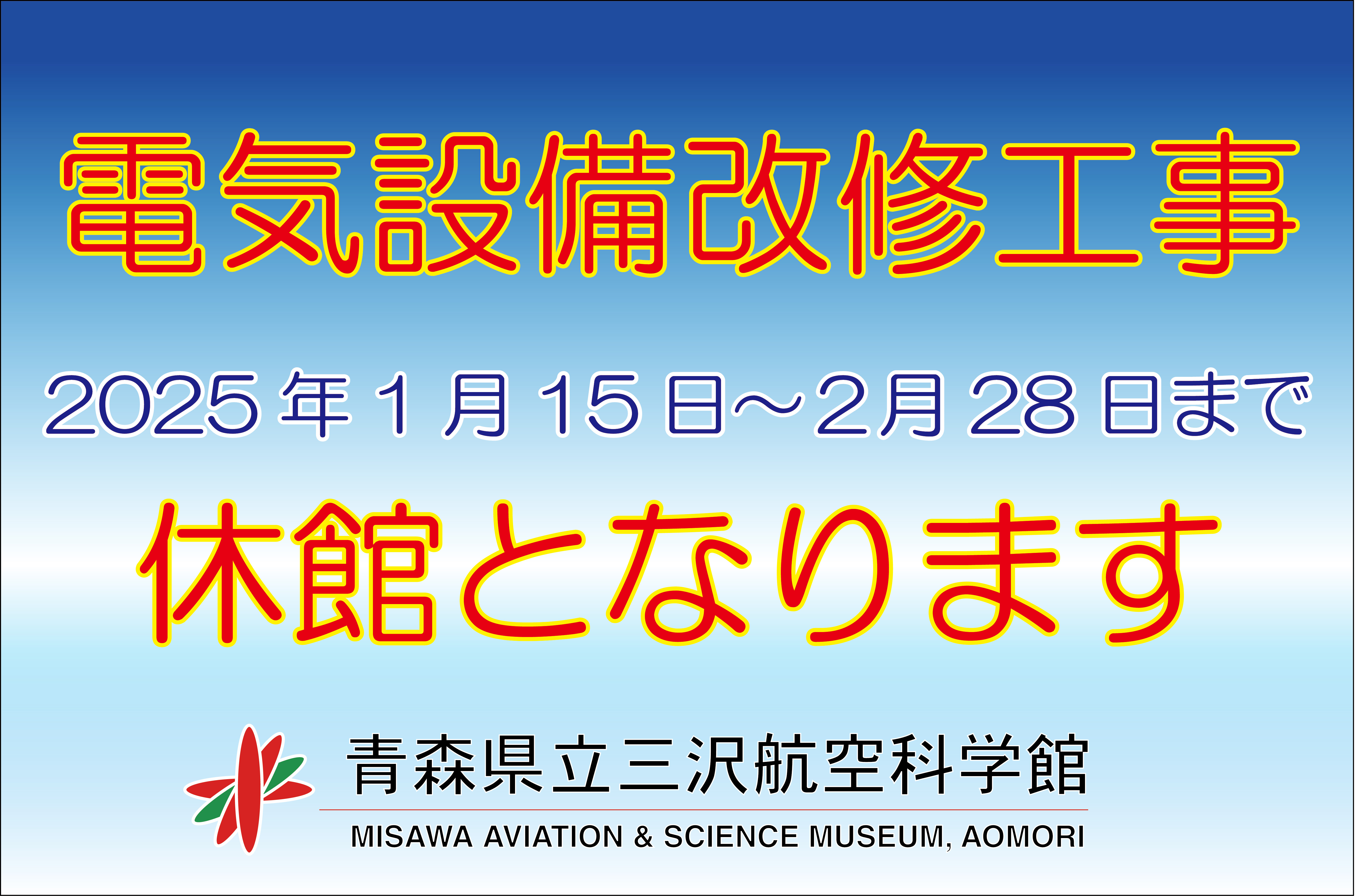 電気設備改修工事

2025年1月15日～2月28日まで

休館となります

青森県立三沢航空科学館

MISAWA AVIATION & SCIENCE MUSEUM, AOMORI